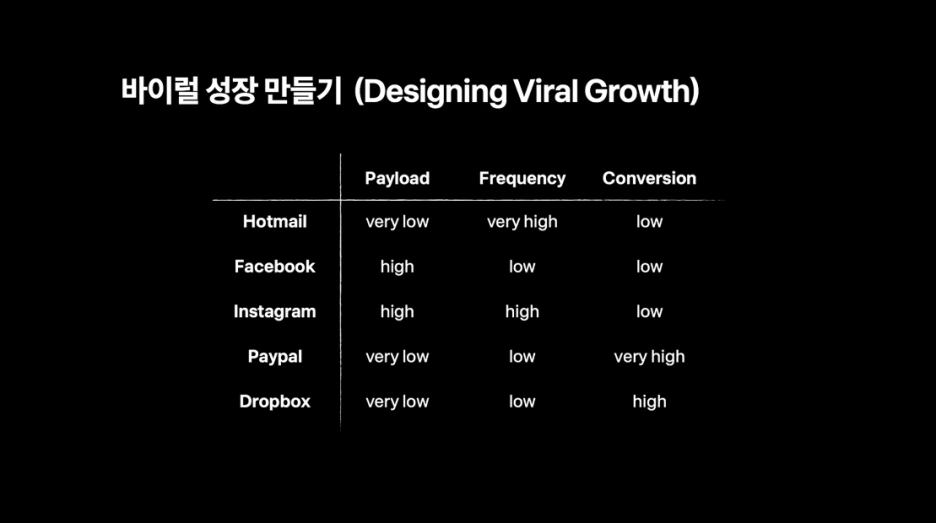 바이럴 성장 만들기 (Designing Viral Growth)

| | Payload | Frequency | Conversion |
|---|---|---|---|
| Hotmail | very low | very high | low |
| Facebook | high | low | low |
| Instagram | high | high | low |
| Paypal | very low | low | very high |
| Dropbox | very low | low | high |